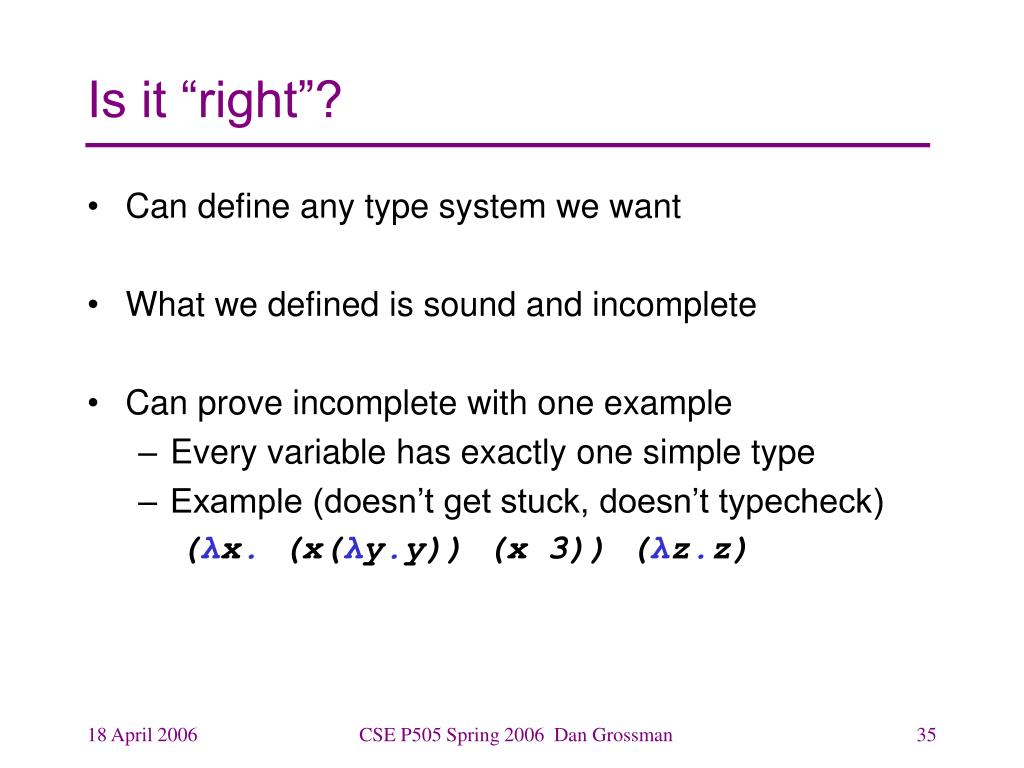 Is it “right”?

• Can define any type system we want

• What we defined is sound and incomplete

• Can prove incomplete with one example
– Every variable has exactly one simple type
– Example (doesn’t get stuck, doesn’t typecheck)
(λx. (x(λy.y)) (x 3)) (λz.z)

18 April 2006    CSE P505 Spring 2006 Dan Grossman    35